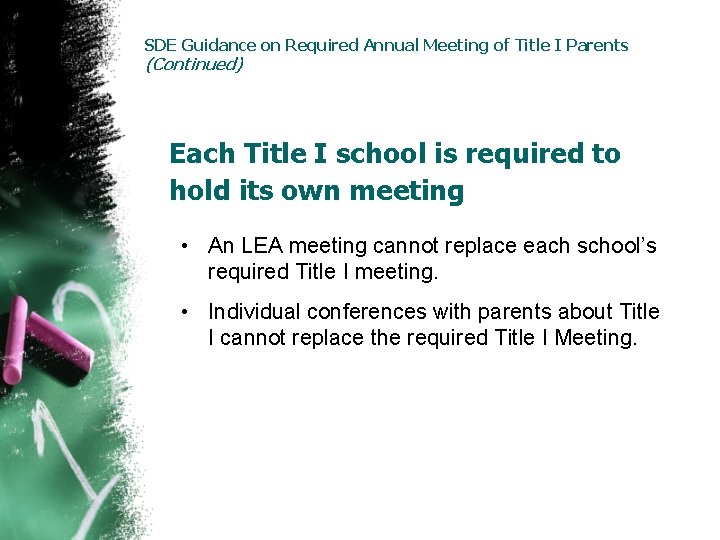 SDE Guidance on Required Annual Meeting of Title I Parents
(Continued)

Each Title I school is required to hold its own meeting

• An LEA meeting cannot replace each school's required Title I meeting.

• Individual conferences with parents about Title I cannot replace the required Title I Meeting.